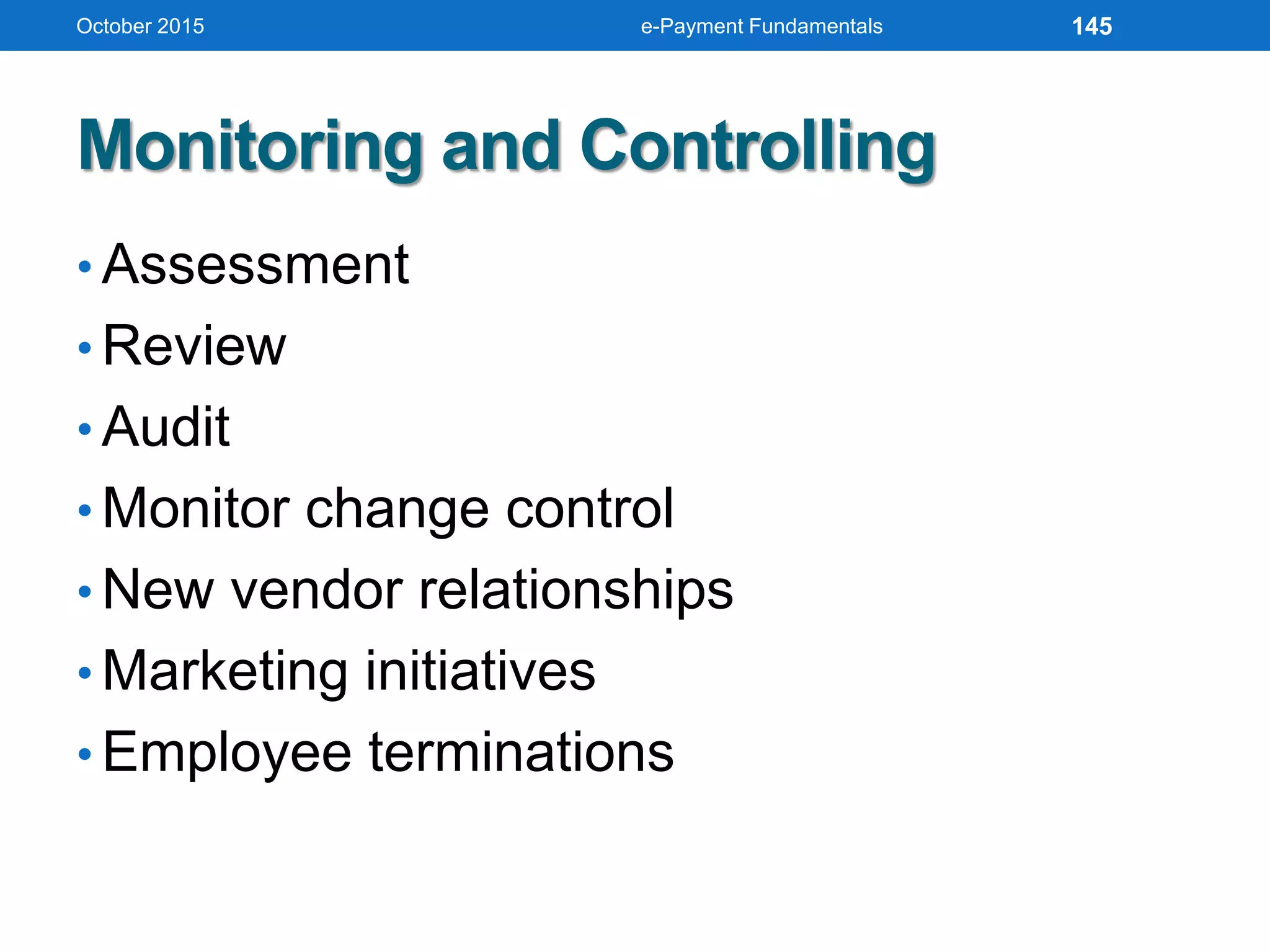 October 2015 e-Payment Fundamentals 145

Monitoring and Controlling

• Assessment
• Review
• Audit
• Monitor change control
• New vendor relationships
• Marketing initiatives
• Employee terminations